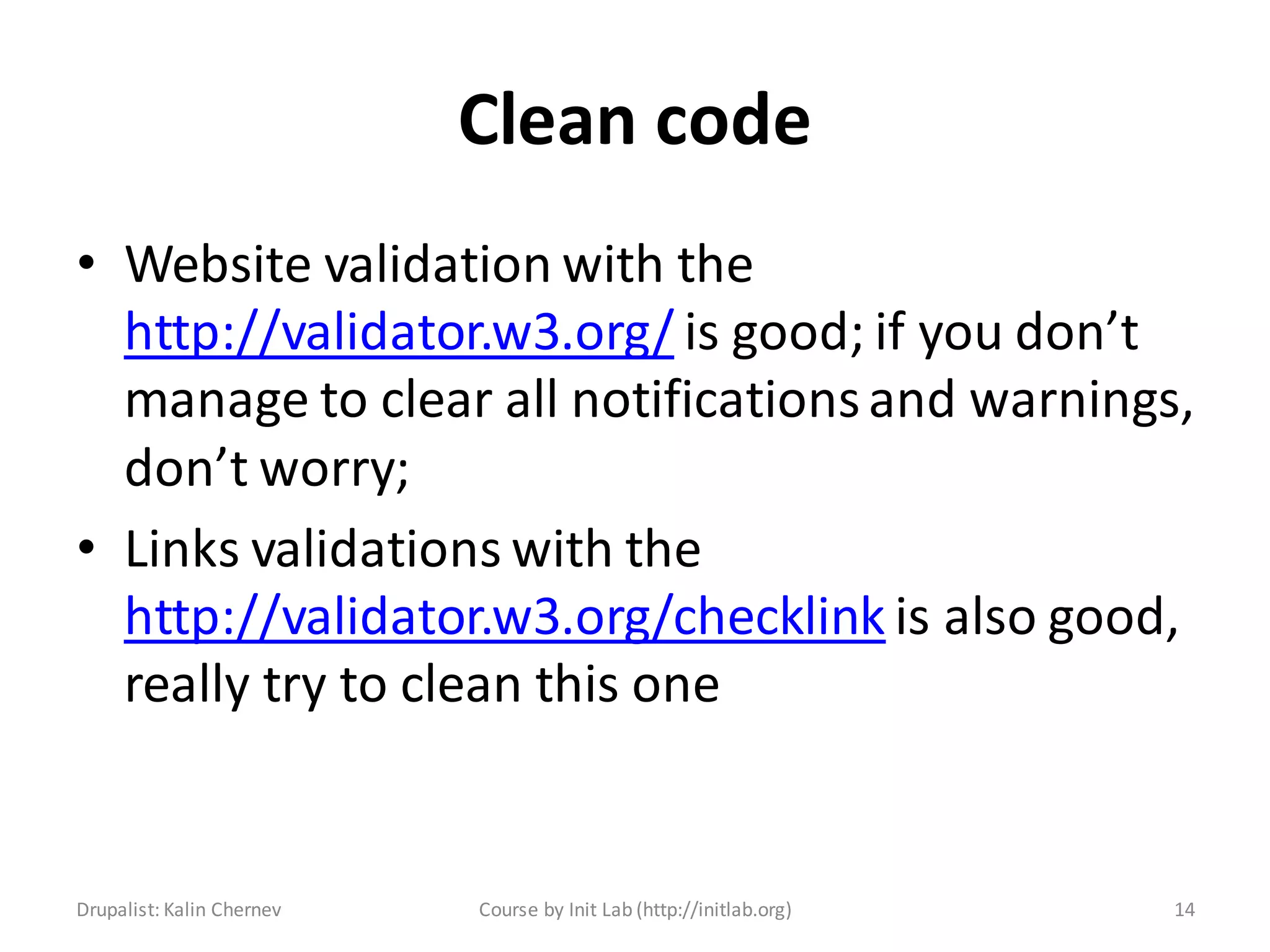 Clean code

• Website validation with the http://validator.w3.org/ is good; if you don’t manage to clear all notifications and warnings, don’t worry;

• Links validations with the http://validator.w3.org/checklink is also good, really try to clean this one

Drupalist: Kalin Chernev

Course by Init Lab (http://initlab.org)

14